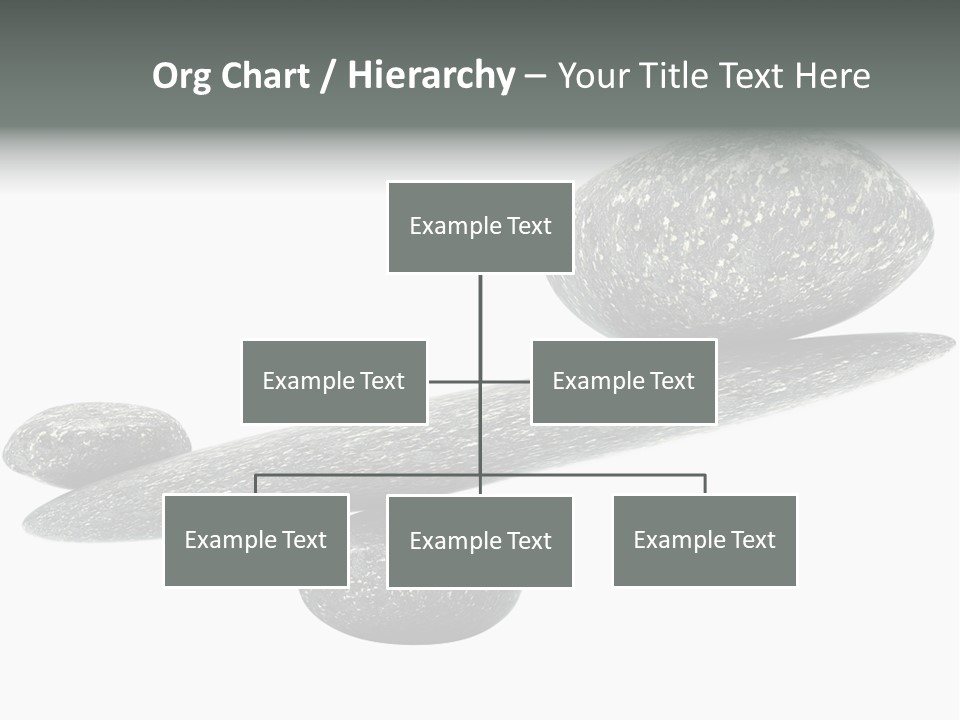 Org Chart / Hierarchy – Your Title Text Here

Example Text

Example Text

Example Text

Example Text

Example Text

Example Text